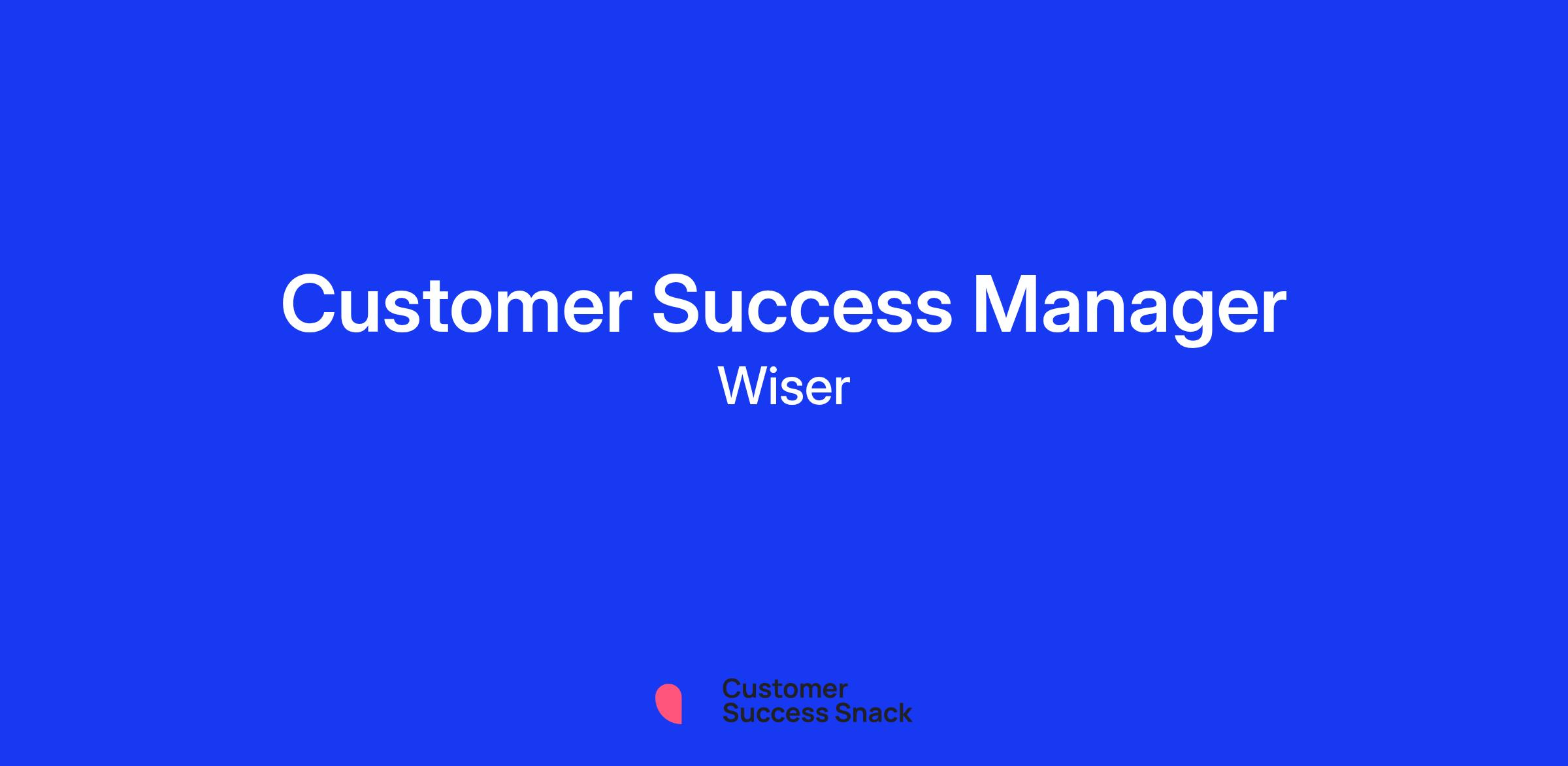 Customer Success Manager

Wiser

Customer
Success Snack